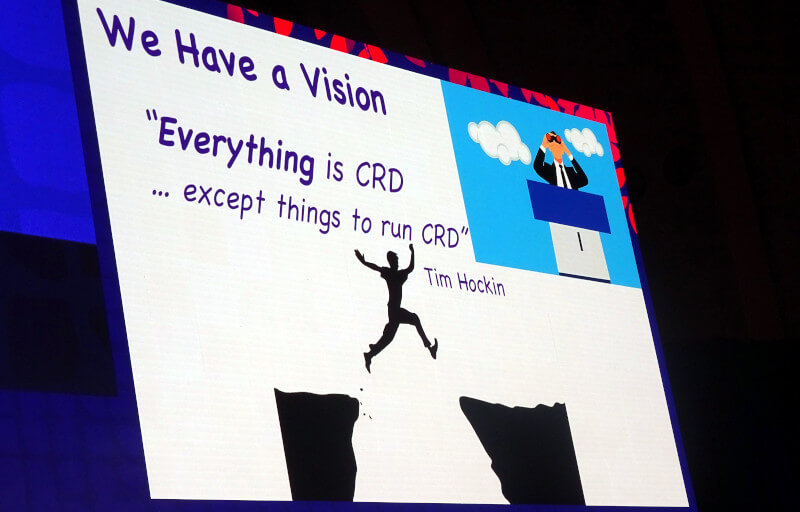 We Have a Vision

"Everything is CRD
... except things to run CRD"

Tim Hockin